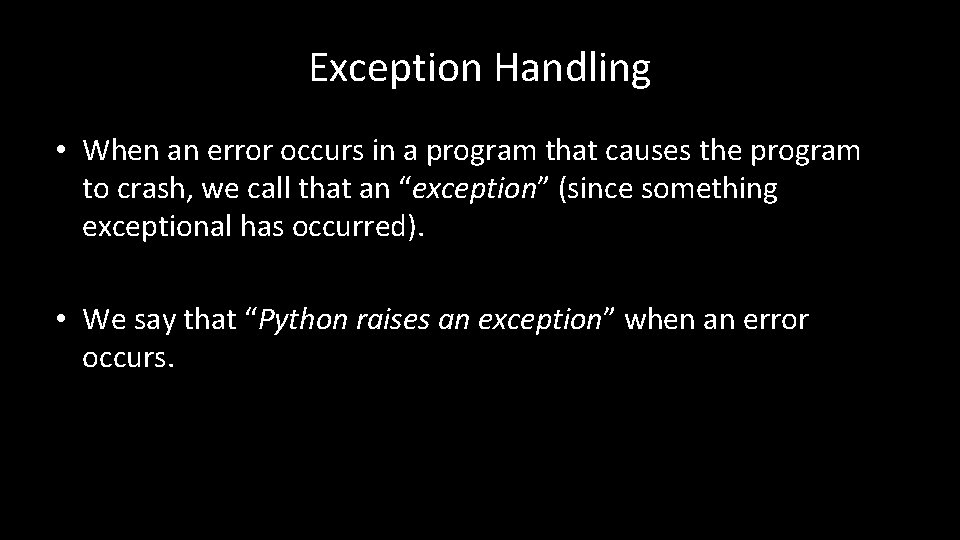 Exception Handling

• When an error occurs in a program that causes the program to crash, we call that an “exception” (since something exceptional has occurred).

• We say that “Python raises an exception” when an error occurs.